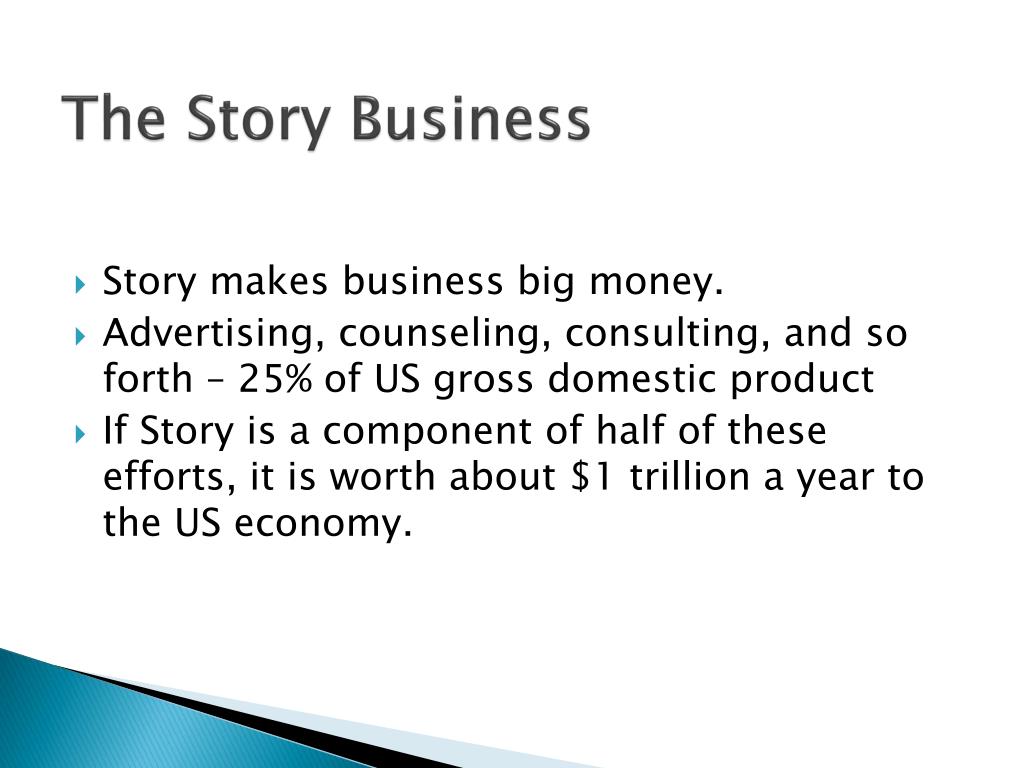 The Story Business

Story makes business big money.

Advertising, counseling, consulting, and so forth – 25% of US gross domestic product

If Story is a component of half of these efforts, it is worth about \$1 trillion a year to the US economy.